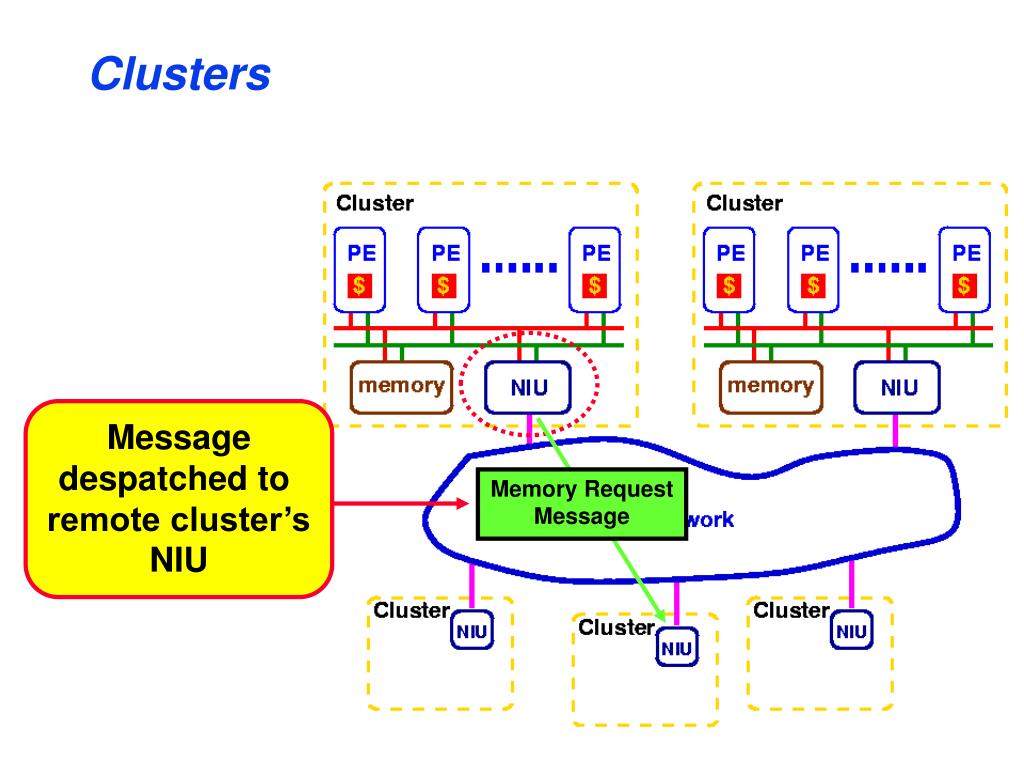 Clusters

Cluster

PE $

PE $

PE $

memory

NIU

Cluster

PE $

PE $

PE $

memory

NIU

Message despatched to remote cluster's NIU

Memory Request Message

work

Cluster NIU

Cluster NIU

Cluster NIU